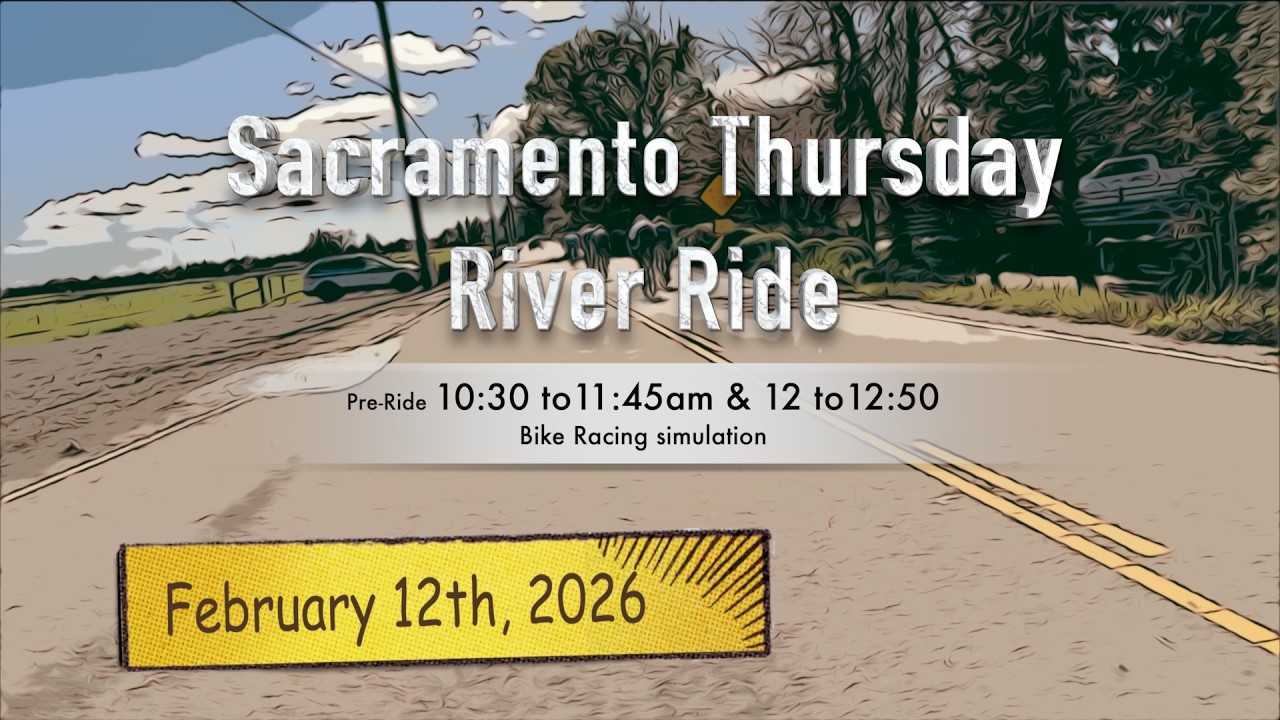 Sacramento Thursday River Ride

Pre-Ride 10:30 to11:45am & 12 to12:50
Bike Racing simulation

February 12th, 2026